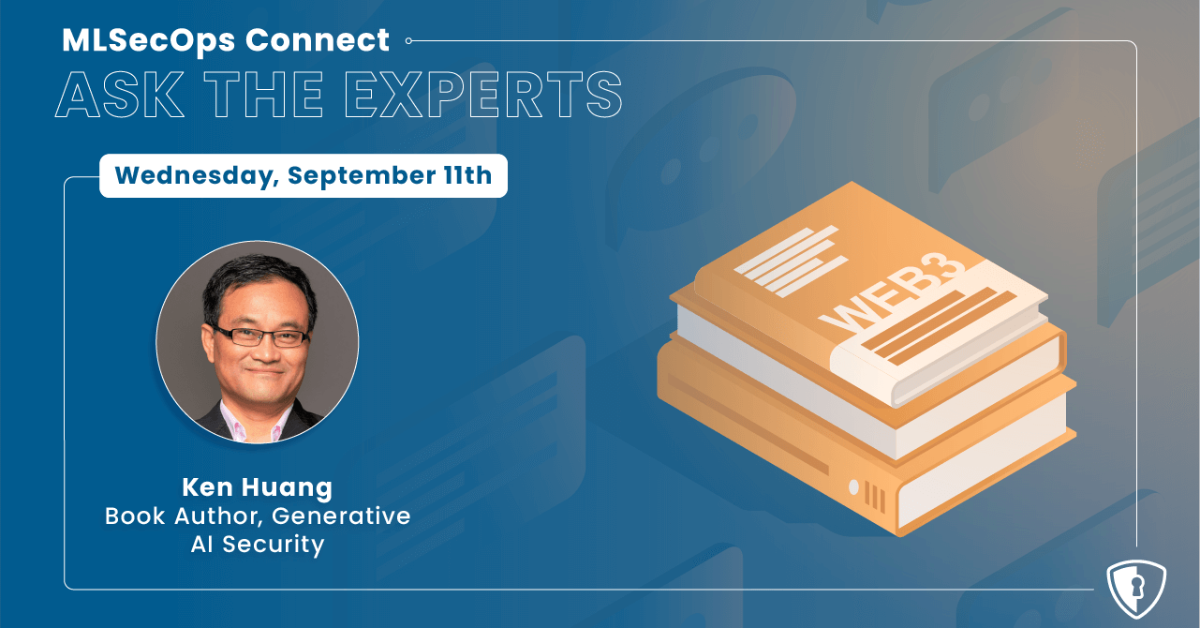 MLSecOps Connect
ASK THE EXPERTS

Wednesday, September 11th

Ken Huang
Book Author, Generative AI Security

WEB3